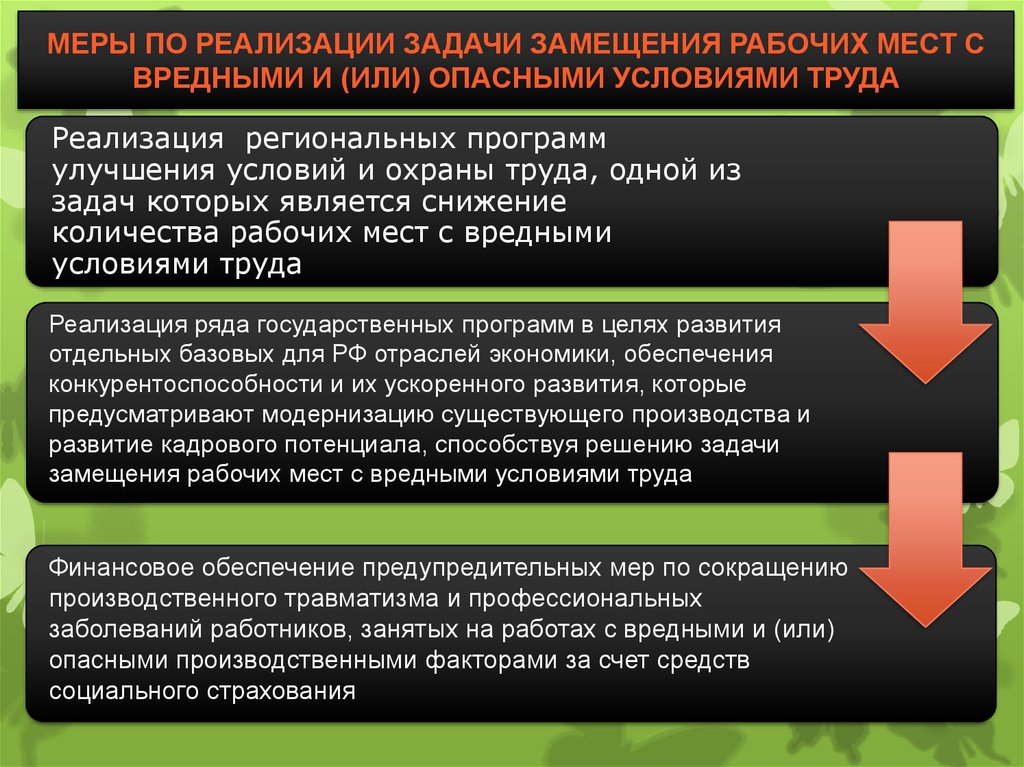 МЕРЫ ПО РЕАЛИЗАЦИИ ЗАДАЧИ ЗАМЕЩЕНИЯ РАБОЧИХ МЕСТ С ВРЕДНЫМИ И (ИЛИ) ОПАСНЫМИ УСЛОВИЯМИ ТРУДА

Реализация региональных программ улучшения условий и охраны труда, одной из задач которых является снижение количества рабочих мест с вредными условиями труда

Реализация ряда государственных программ в целях развития отдельных базовых для РФ отраслей экономики, обеспечения конкурентоспособности и их ускоренного развития, которые предусматривают модернизацию существующего производства и развитие кадрового потенциала, способствуя решению задачи замещения рабочих мест с вредными условиями труда

Финансовое обеспечение предупредительных мер по сокращению производственного травматизма и профессиональных заболеваний работников, занятых на работах с вредными и (или) опасными производственными факторами за счет средств социального страхования